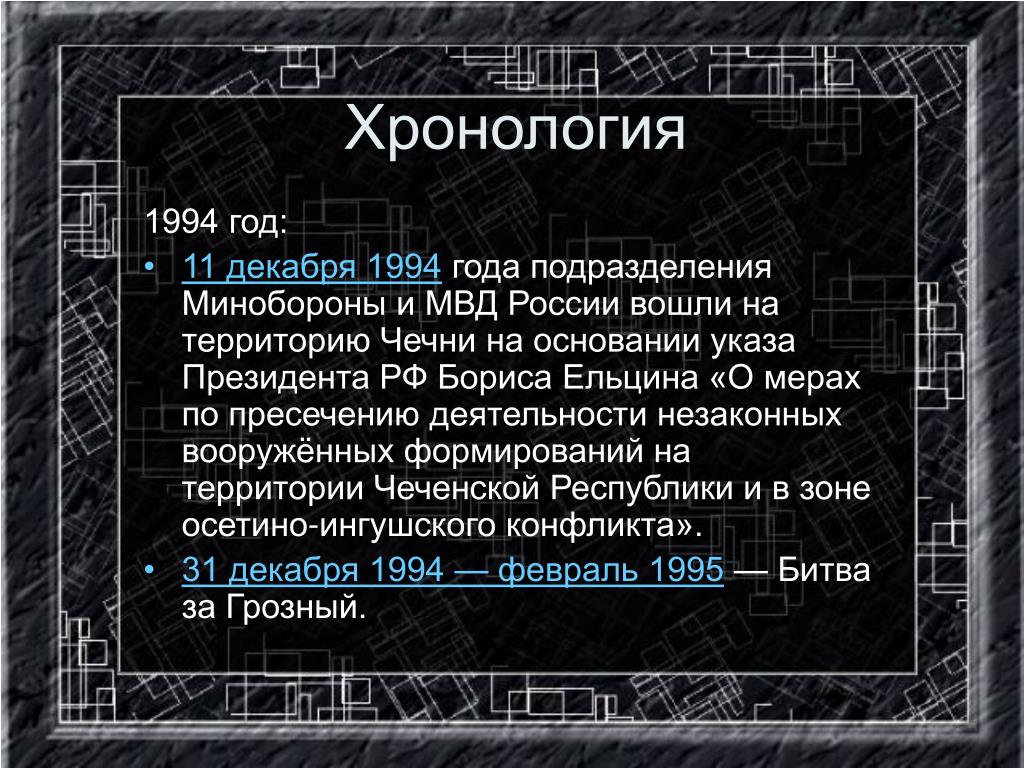 Хронология

1994 год:

• 11 декабря 1994 года подразделения Минобороны и МВД России вошли на территорию Чечни на основании указа Президента РФ Бориса Ельцина «О мерах по пресечению деятельности незаконных вооружённых формирований на территории Чеченской Республики и в зоне осетино-ингушского конфликта».
• 31 декабря 1994 — февраль 1995 — Битва за Грозный.